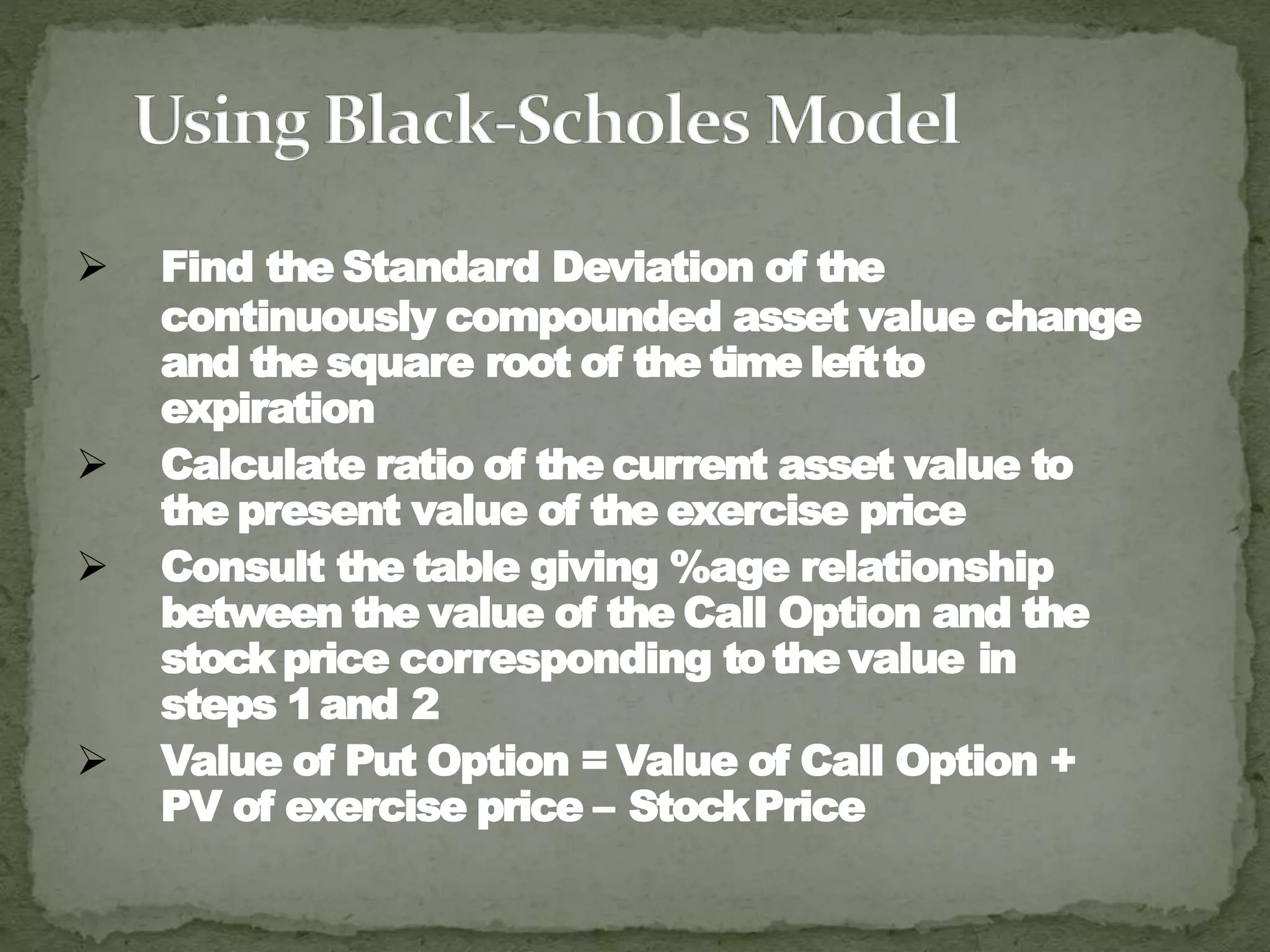 Using Black-Scholes Model

➢ Find the Standard Deviation of the continuously compounded asset value change and the square root of the time left to expiration

➢ Calculate ratio of the current asset value to the present value of the exercise price

➢ Consult the table giving %age relationship between the value of the Call Option and the stock price corresponding to the value in steps 1 and 2

➢ Value of Put Option = Value of Call Option + PV of exercise price – Stock Price